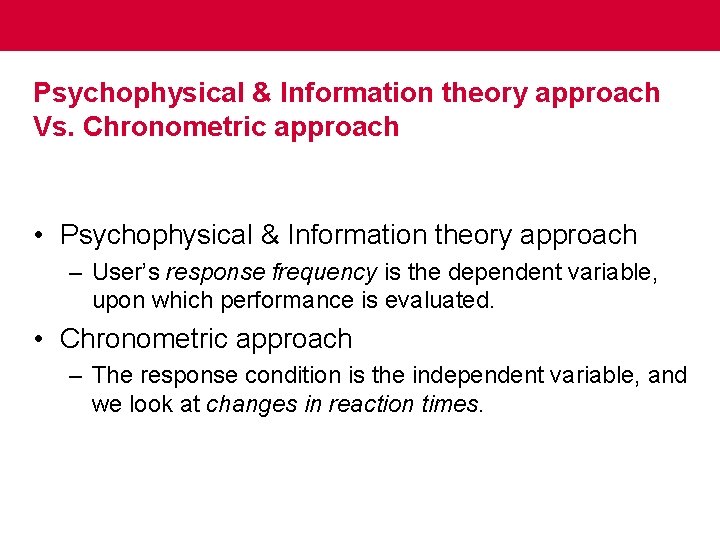 Psychophysical & Information theory approach Vs. Chronometric approach

• Psychophysical & Information theory approach
– User's response frequency is the dependent variable, upon which performance is evaluated.

• Chronometric approach
– The response condition is the independent variable, and we look at changes in reaction times.